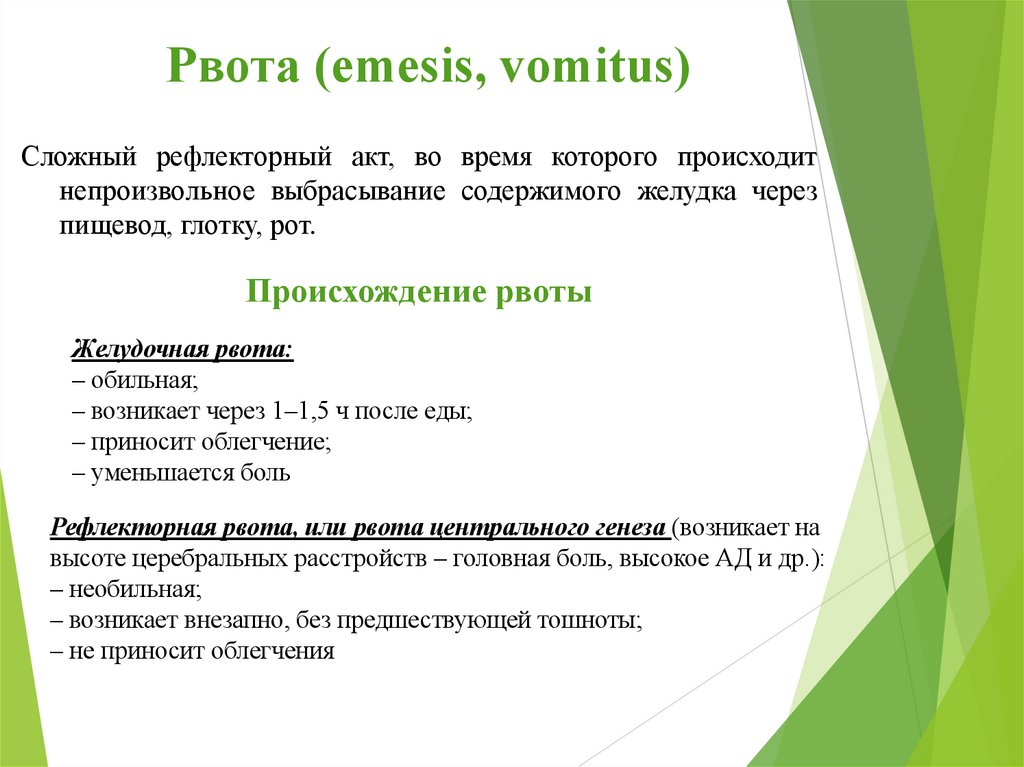 Рвота (emesis, vomitus)

Сложный рефлекторный акт, во время которого происходит непроизвольное выбрасывание содержимого желудка через пищевод, глотку, рот.

Происхождение рвоты

Желудочная рвота:
– обильная;
– возникает через 1–1,5 ч после еды;
– приносит облегчение;
– уменьшается боль

Рефлекторная рвота, или рвота центрального генеза (возникает на высоте церебральных расстройств – головная боль, высокое АД и др.):
– необильная;
– возникает внезапно, без предшествующей тошноты;
– не приносит облегчения